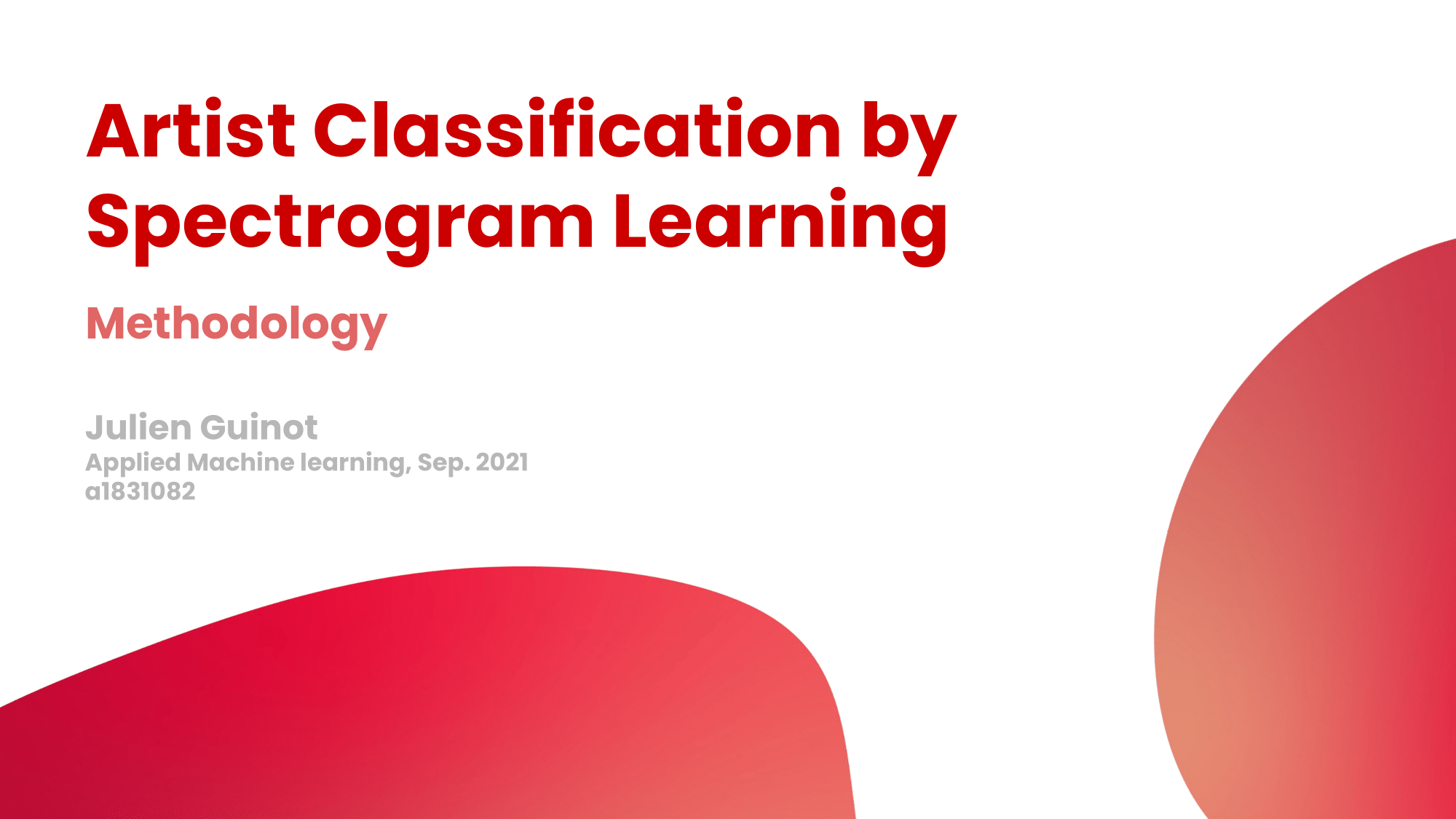 Artist Classification by Spectrogram Learning

Methodology

Julien Guinot
Applied Machine learning, Sep. 2021
a1831082